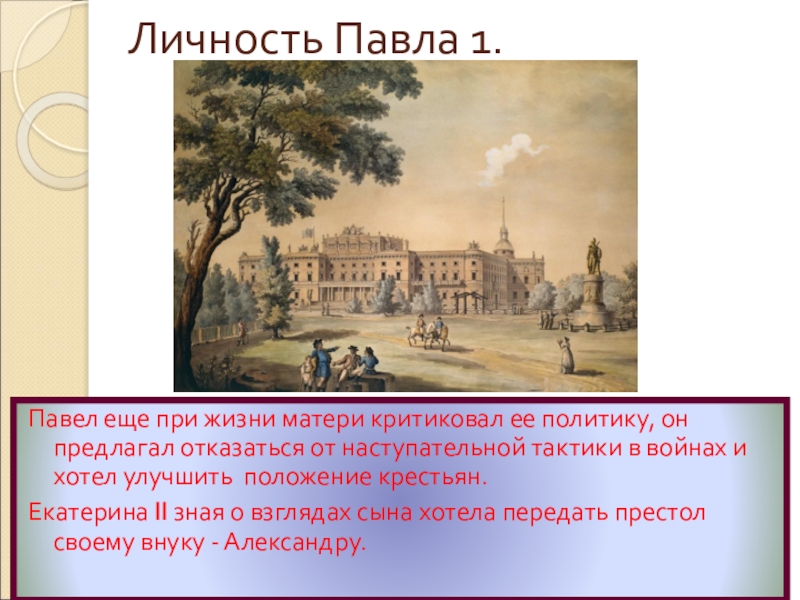 Личность Павла 1.

Павел еще при жизни матери критиковал ее политику, он предлагал отказаться от наступательной тактики в войнах и хотел улучшить положение крестьян.

Екатерина II зная о взглядах сына хотела передать престол своему внуку - Александру.